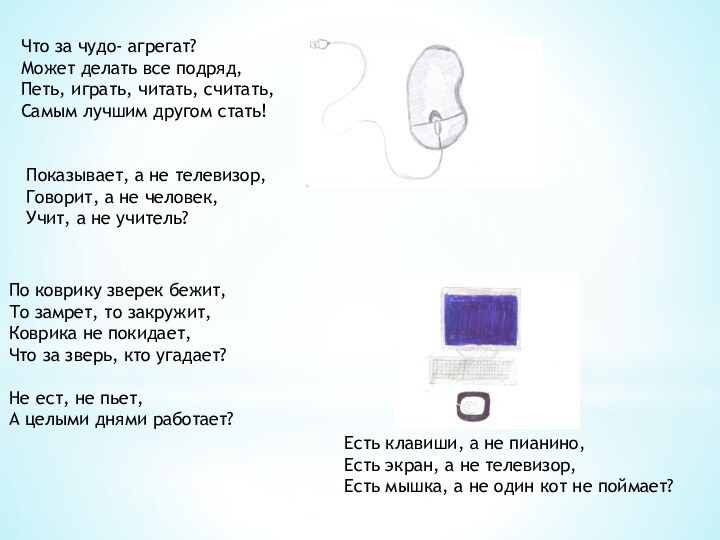 Что за чудо- агрегат?
Может делать все подряд,
Петь, играть, читать, считать,
Самым лучшим другом стать!

Показывает, а не телевизор,
Говорит, а не человек,
Учит, а не учитель?

По коврику зверек бежит,
То замрет, то закружит,
Коврика не покидает,
Что за зверь, кто угадает?

Не ест, не пьет,
А целыми днями работает?

Есть клавиши, а не пианино,
Есть экран, а не телевизор,
Есть мышка, а не один кот не поймает?